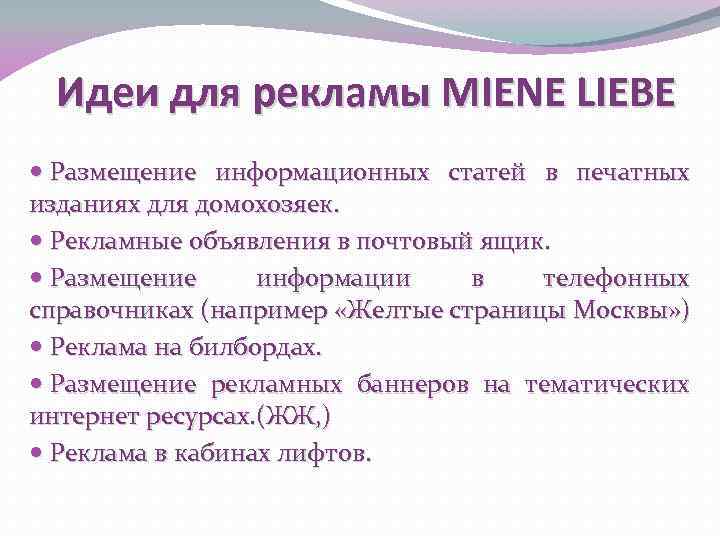 Идеи для рекламы MIENE LIEBE

• Размещение информационных статей в печатных изданиях для домохозяек.

• Рекламные объявления в почтовый ящик.

• Размещение информации в телефонных справочниках (например «Желтые страницы Москвы»)

• Реклама на билбордах.

• Размещение рекламных баннеров на тематических интернет ресурсах.(ЖЖ,)

• Реклама в кабинах лифтов.